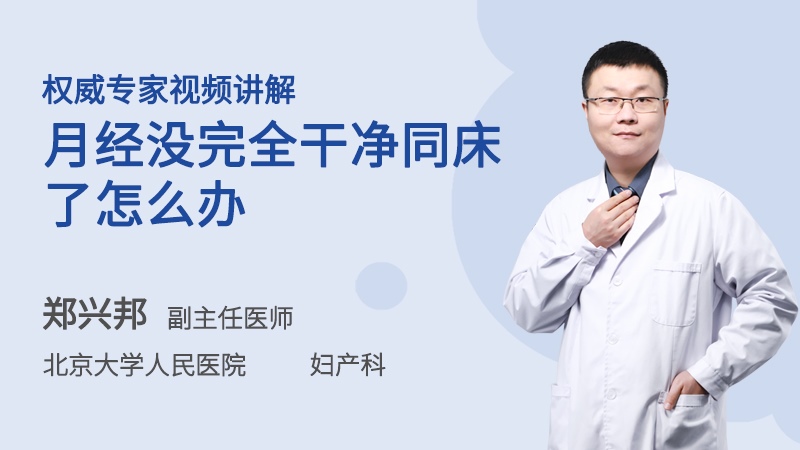 权威专家视频讲解

月经没完全干净同床了怎么办

郑兴邦 副主任医师

北京大学人民医院 妇产科